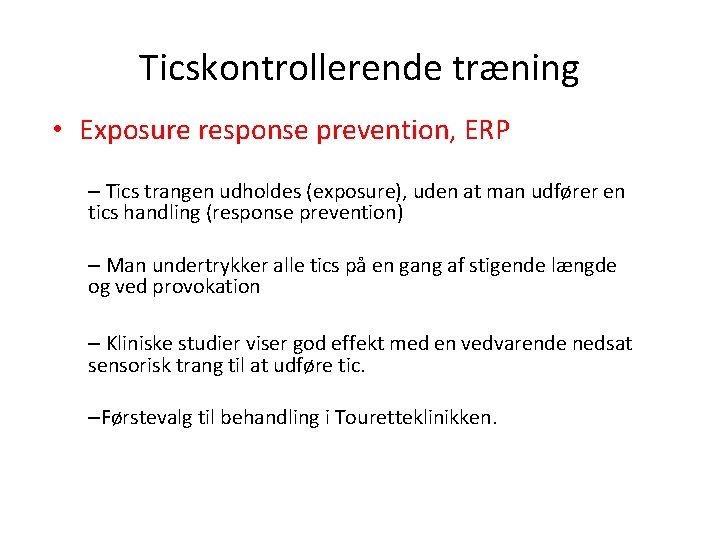 Ticskontrollerende træning

• Exposure response prevention, ERP

– Tics trangen udholdes (exposure), uden at man udfører en tics handling (response prevention)

– Man undertrykker alle tics på en gang af stigende længde og ved provokation

– Kliniske studier viser god effekt med en vedvarende nedsat sensorisk trang til at udføre tic.

–Førstevalg til behandling i Touretteklinikken.